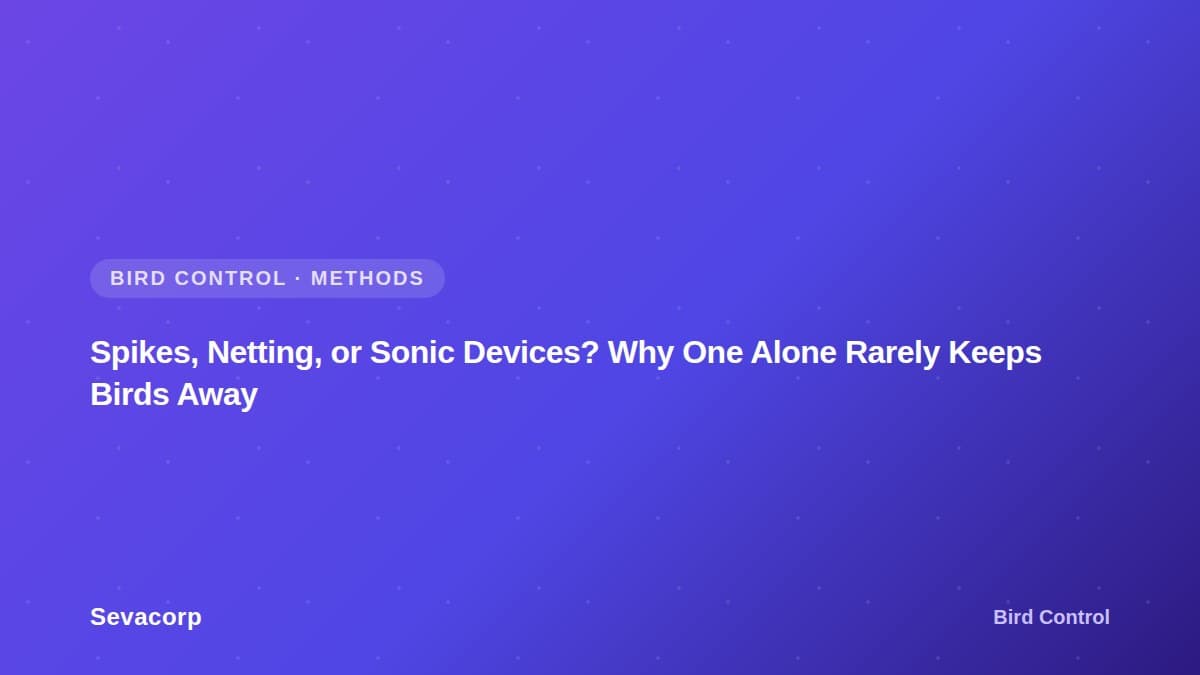 BIRD CONTROL · METHODS

Spikes, Netting, or Sonic Devices? Why One Alone Rarely Keeps Birds Away

Sevacorp

Bird Control